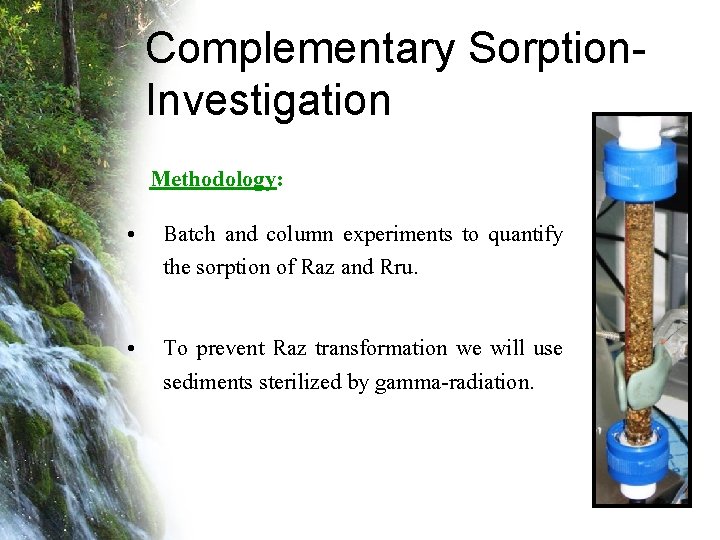 Complementary Sorption-Investigation

Methodology:

• Batch and column experiments to quantify the sorption of Raz and Rru.

• To prevent Raz transformation we will use sediments sterilized by gamma-radiation.